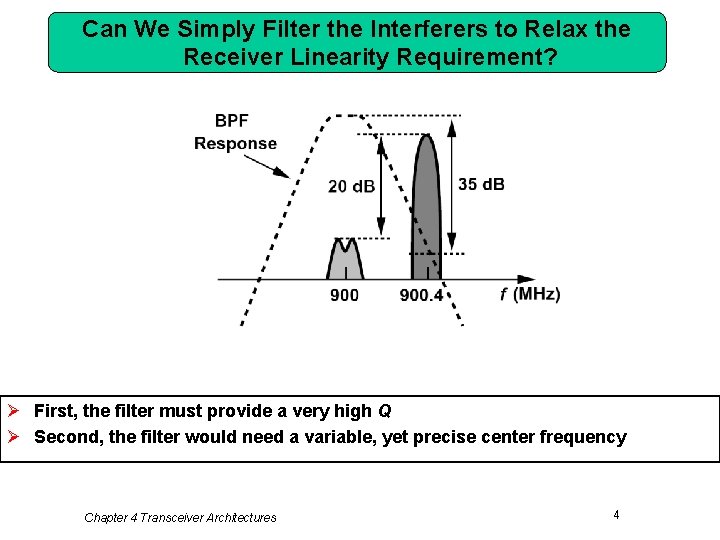 Can We Simply Filter the Interferers to Relax the Receiver Linearity Requirement?

BPF Response

20 dB

35 dB

900

900.4

$f$ (MHz)

➢ First, the filter must provide a very high $Q$

➢ Second, the filter would need a variable, yet precise center frequency

Chapter 4 Transceiver Architectures

4